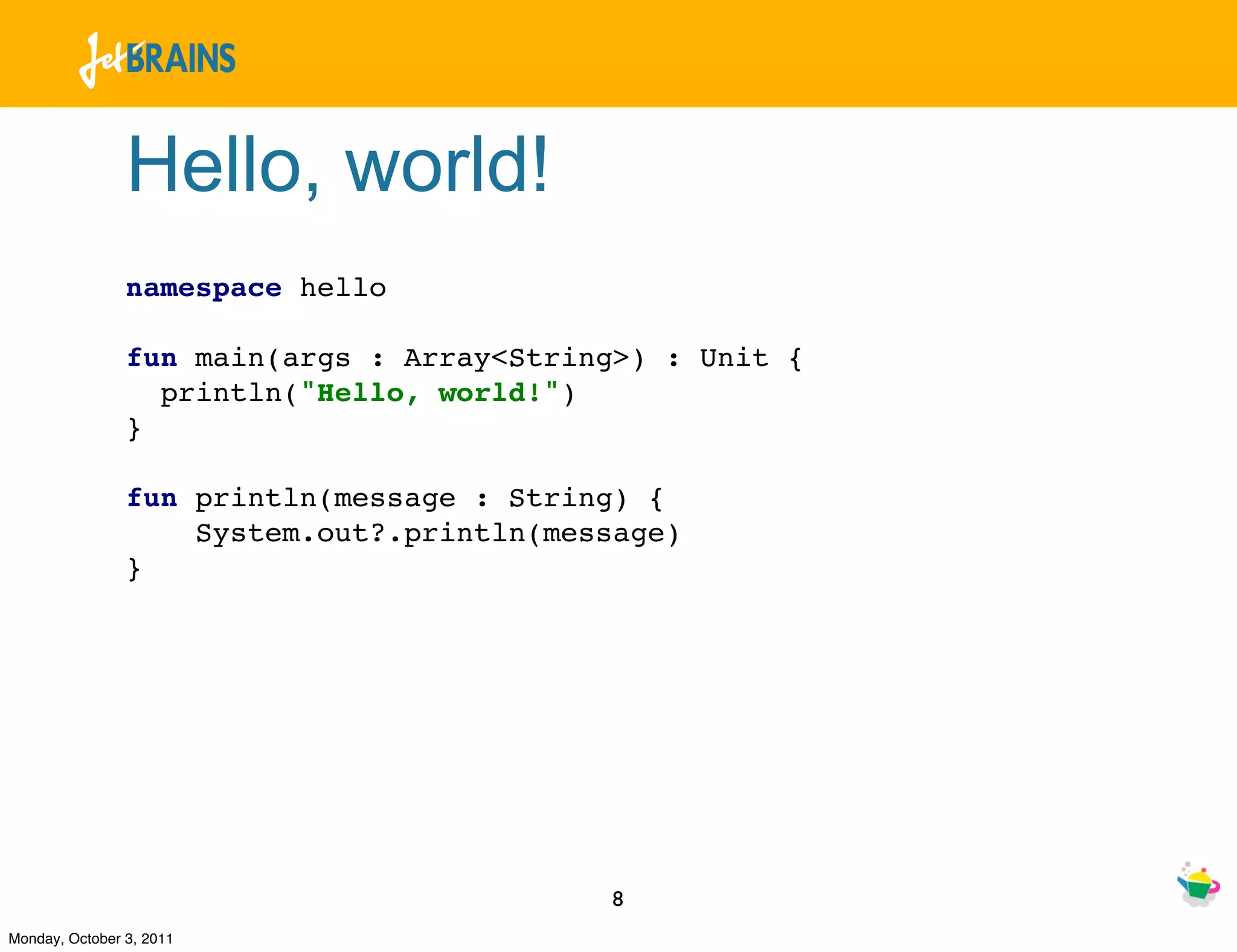 JetBRAINS

Hello, world!

namespace hello

fun main(args : Array<String>) : Unit {
  println("Hello, world!")
}

fun println(message : String) {
    System.out?.println(message)
}

8

Monday, October 3, 2011